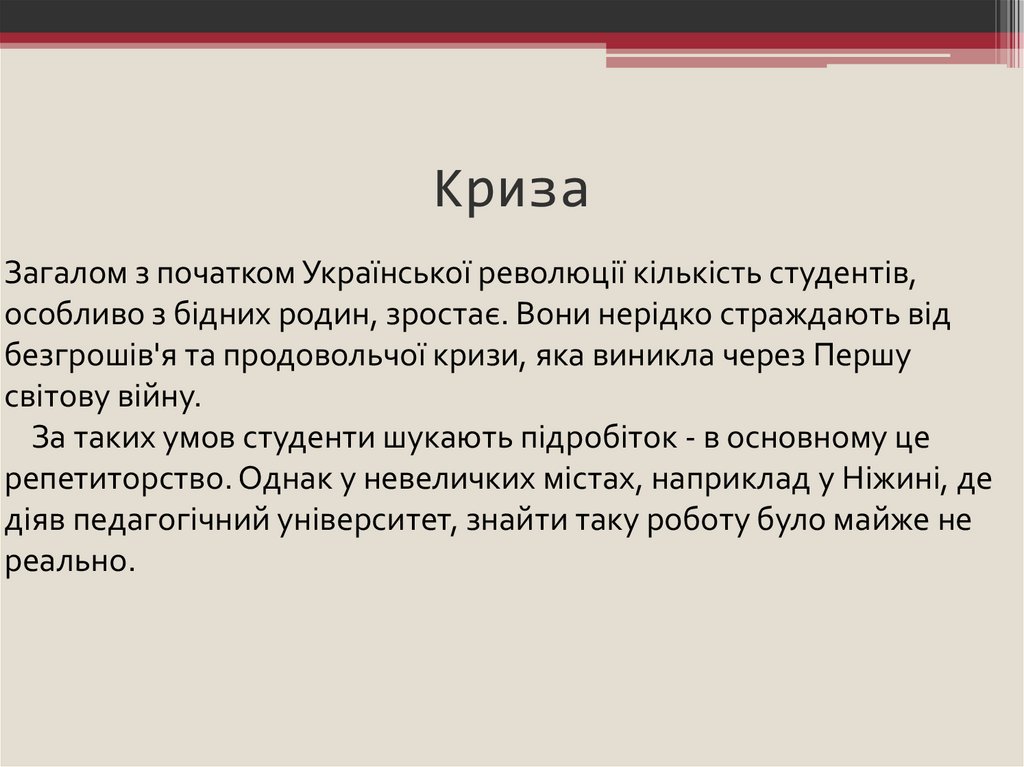 Криза

Загалом з початком Української революції кількість студентів, особливо з бідних родин, зростає. Вони нерідко страждають від безгрошів'я та продовольчої кризи, яка виникла через Першу світову війну.

За таких умов студенти шукають підробіток - в основному це репетиторство. Однак у невеличких містах, наприклад у Ніжині, де діяв педагогічний університет, знайти таку роботу було майже не реально.